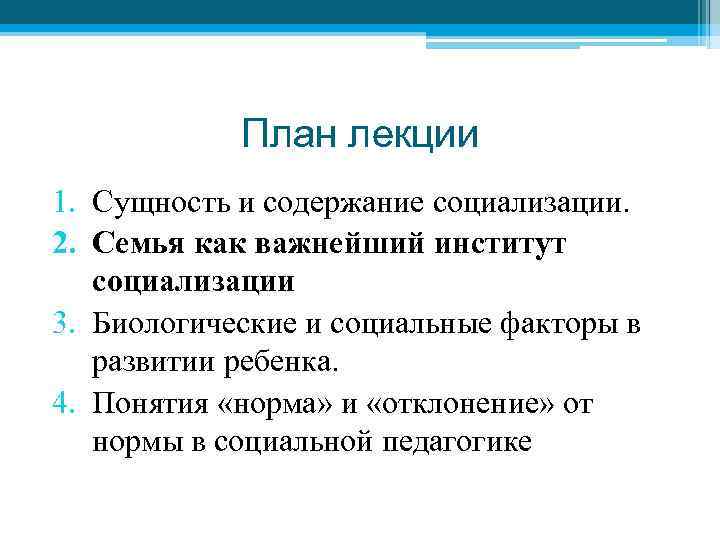 План лекции

1. Сущность и содержание социализации.
2. Семья как важнейший институт социализации
3. Биологические и социальные факторы в развитии ребенка.
4. Понятия «норма» и «отклонение» от нормы в социальной педагогике